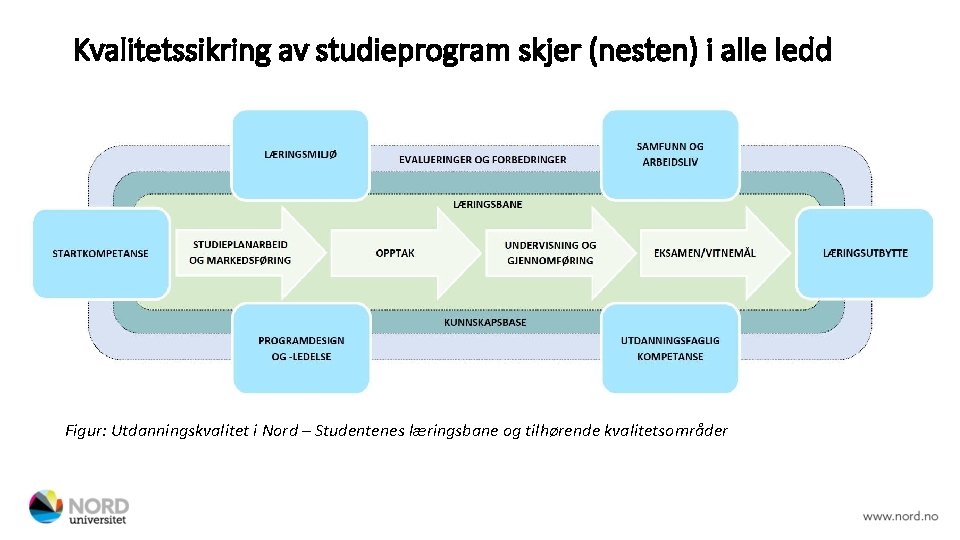 Kvalitetssikring av studieprogram skjer (nesten) i alle ledd

LÆRINGSMILJØ

EVALUERINGER OG FORBEDRINGER

SAMFUNN OG ARBEIDSLIV

LÆRINGSBANE

STARTKOMPETANSE

STUDIEPLANARBEID OG MARKEDSFØRING

OPPTAK

UNDERVISNING OG GJENNOMFØRING

EKSAMEN/VITNEMÅL

LÆRINGSUTBYTTE

KUNNSKAPSBASE

PROGRAMDESIGN OG -LEDELSE

UTDANNINGSFAGLIG KOMPETANSE

Figur: Utdanningskvalitet i Nord – Studentenes læringsbane og tilhørende kvalitetsområder

NORD universitet

www.nord.no